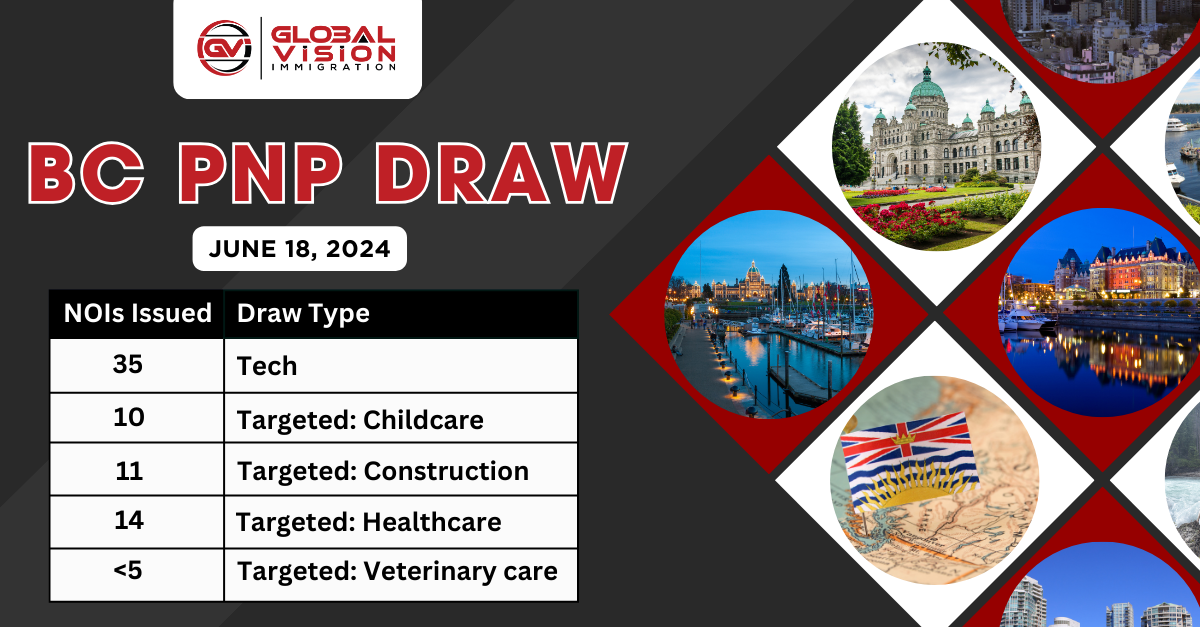 GV GLOBAL VISION IMMIGRATION

BC PNP DRAW

JUNE 18, 2024

| NOIs Issued | Draw Type |
|---|---|
| 35 | Tech |
| 10 | Targeted: Childcare |
| 11 | Targeted: Construction |
| 14 | Targeted: Healthcare |
| <5 | Targeted: Veterinary care |